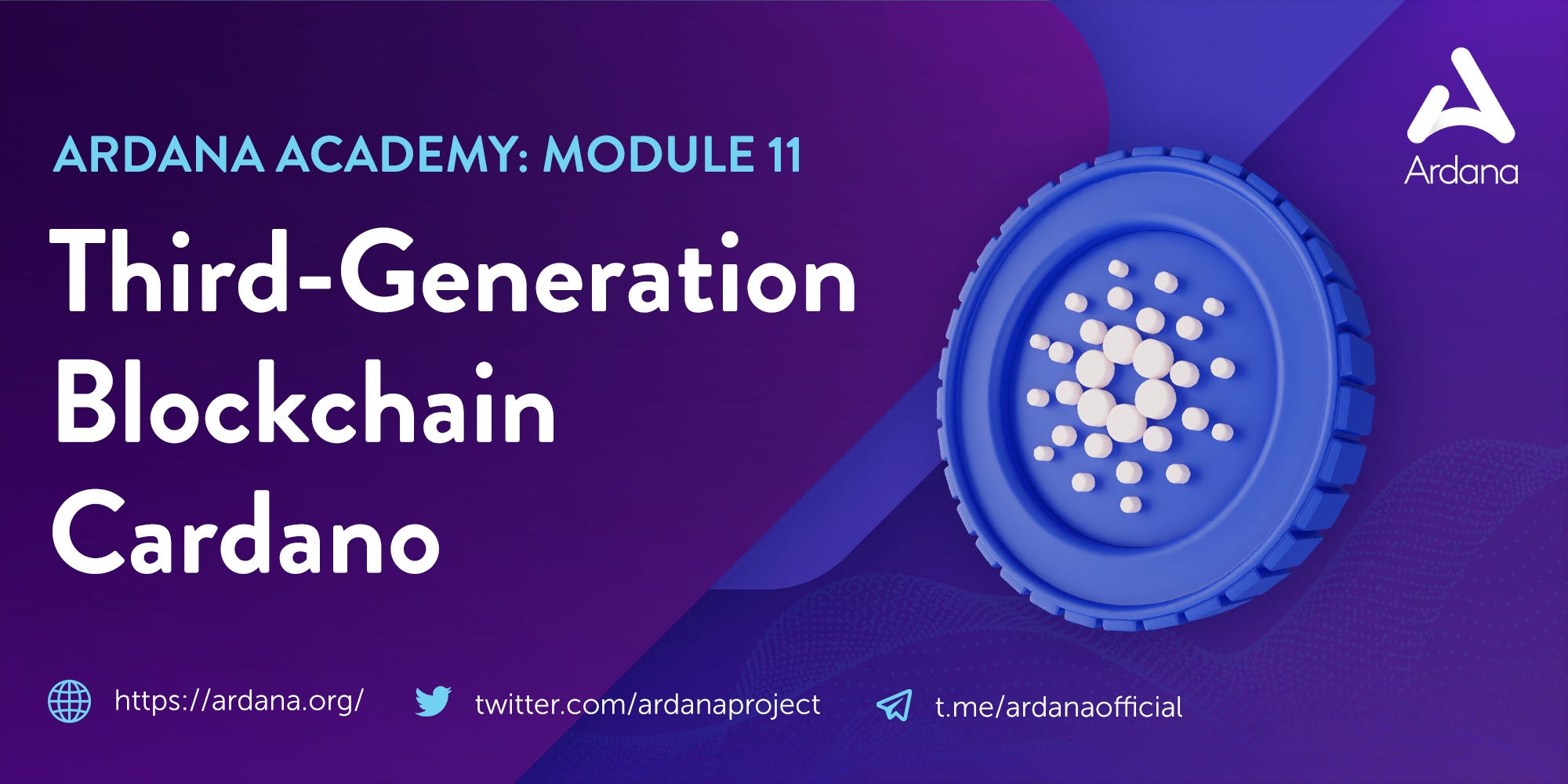 ARDANA ACADEMY: MODULE 11

Third-Generation Blockchain Cardano

Ardana

https://ardana.org/ twitter.com/ardanaproject t.me/ardanaofficial